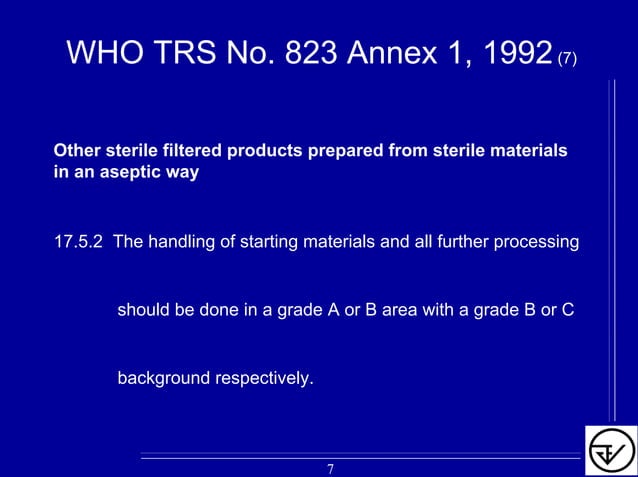 WHO TRS No. 823 Annex 1, 1992 (7)

Other sterile filtered products prepared from sterile materials in an aseptic way

17.5.2 The handling of starting materials and all further processing should be done in a grade A or B area with a grade B or C background respectively.

7